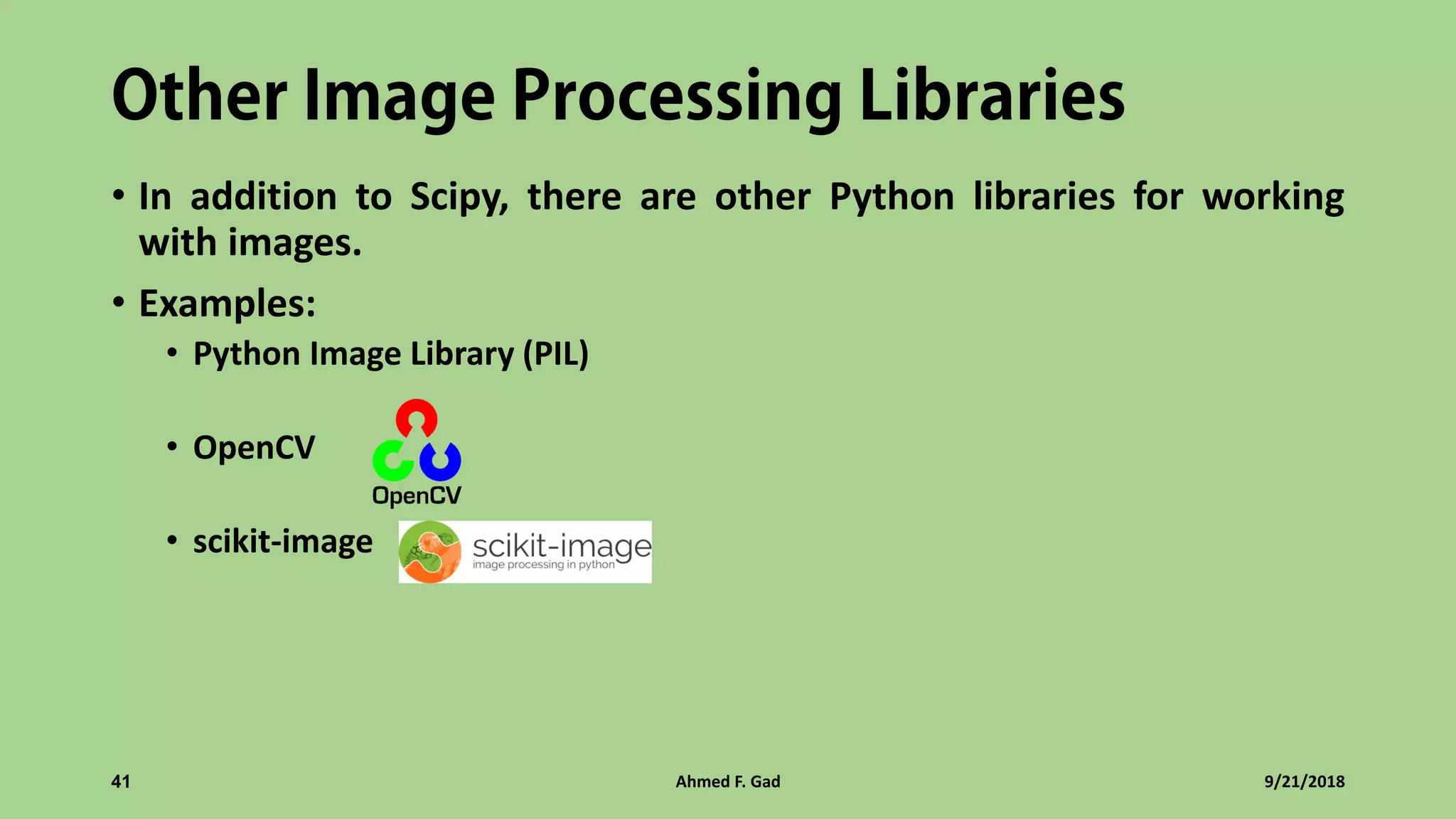 Other Image Processing Libraries

• In addition to Scipy, there are other Python libraries for working with images.

• Examples:

• Python Image Library (PIL)

• OpenCV

OpenCV

• scikit-image

scikit-image
image processing in python

41

Ahmed F. Gad

9/21/2018